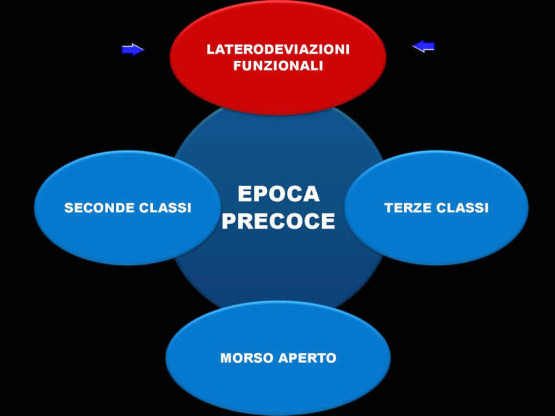 LATERODEVIAZIONI FUNZIONALI

SECONDE CLASSI

EPOCA PRECOCE

TERZE CLASSI

MORSO APERTO